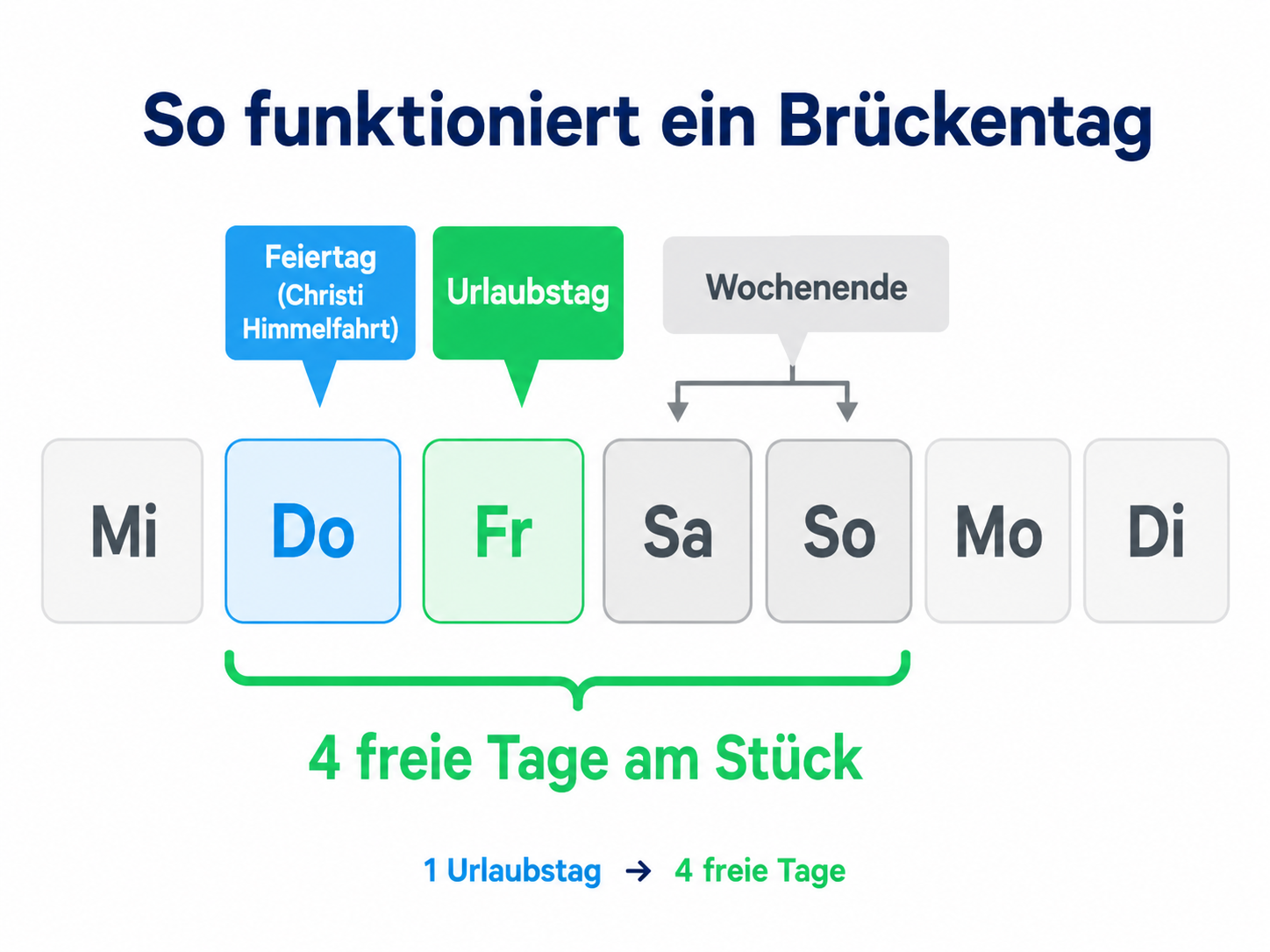 So funktioniert ein Brückentag

Feiertag (Christi Himmelfahrt)

Urlaubstag

Wochenende

Mi Do Fr Sa So Mo Di

4 freie Tage am Stück

1 Urlaubstag → 4 freie Tage